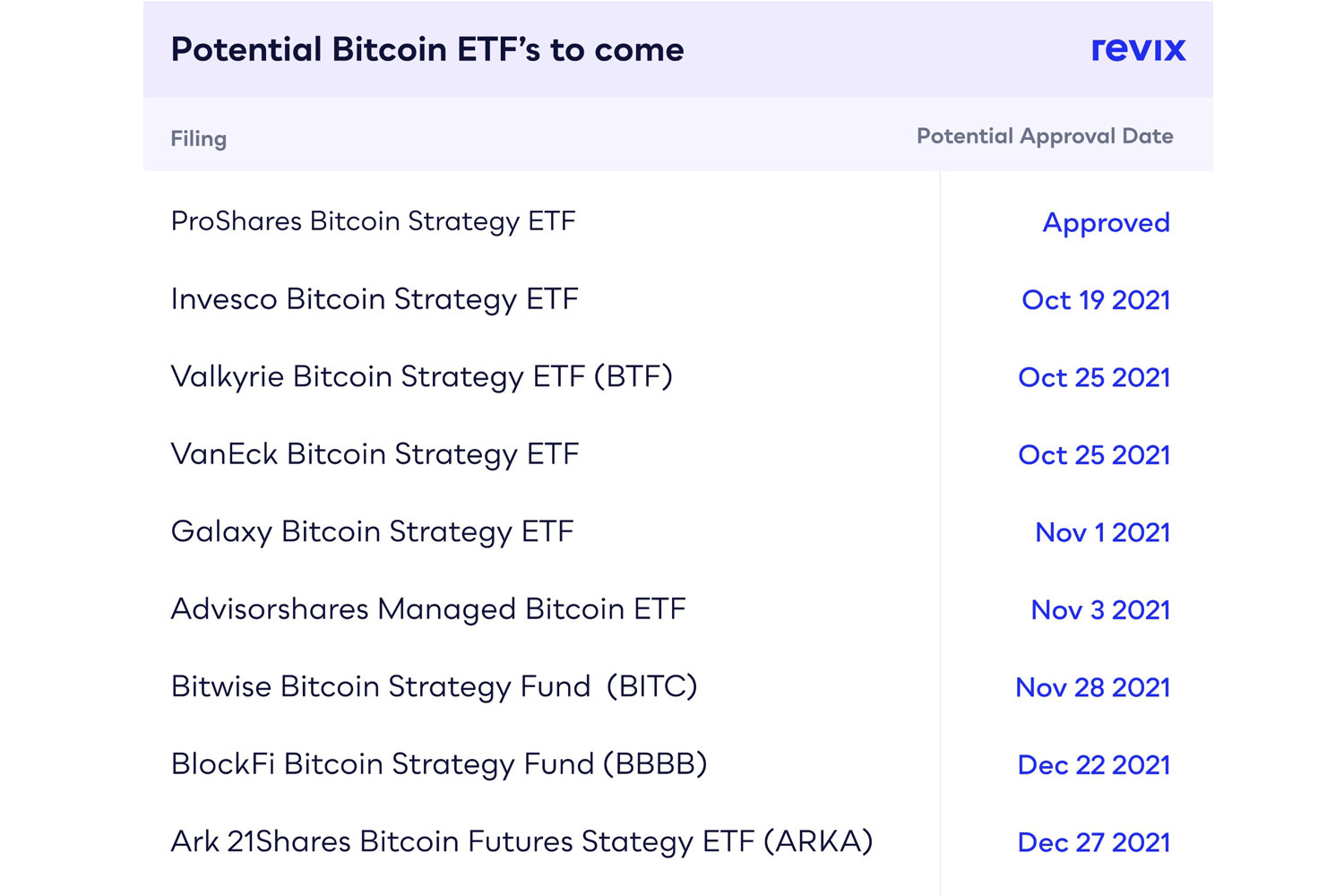 Potential Bitcoin ETF's to come

revix

| Filing | Potential Approval Date |
|---|---|
| ProShares Bitcoin Strategy ETF | Approved |
| Invesco Bitcoin Strategy ETF | Oct 19 2021 |
| Valkyrie Bitcoin Strategy ETF (BTF) | Oct 25 2021 |
| VanEck Bitcoin Strategy ETF | Oct 25 2021 |
| Galaxy Bitcoin Strategy ETF | Nov 1 2021 |
| Advisorshares Managed Bitcoin ETF | Nov 3 2021 |
| Bitwise Bitcoin Strategy Fund (BITC) | Nov 28 2021 |
| BlockFi Bitcoin Strategy Fund (BBBB) | Dec 22 2021 |
| Ark 21Shares Bitcoin Futures Stategy ETF (ARKA) | Dec 27 2021 |